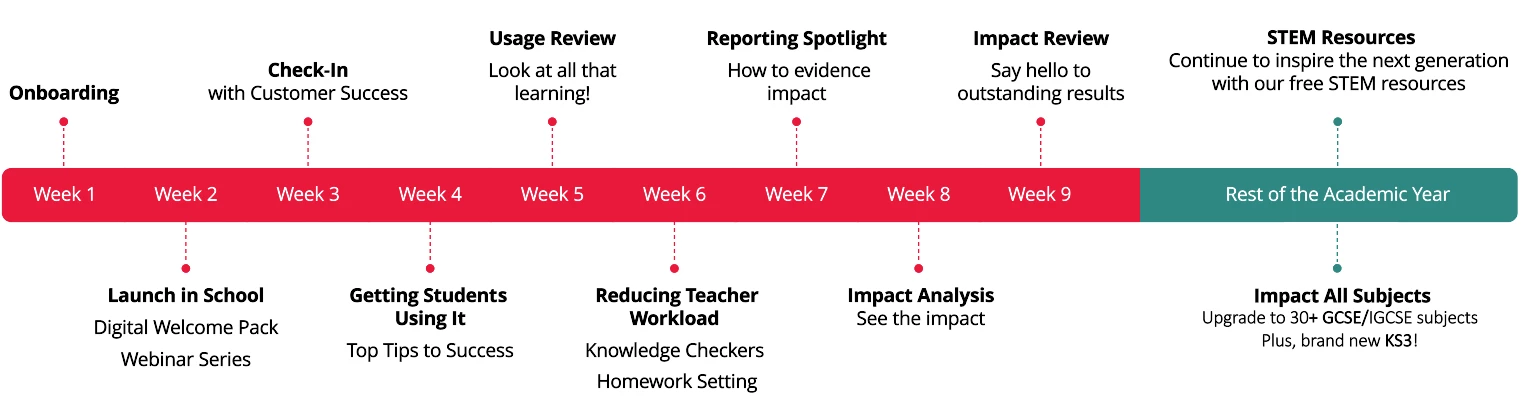 Onboarding

Check-In
with Customer Success

Usage Review
Look at all that learning!

Reporting Spotlight
How to evidence impact

Impact Review
Say hello to outstanding results

STEM Resources
Continue to inspire the next generation with our free STEM resources

Week 1 Week 2 Week 3 Week 4 Week 5 Week 6 Week 7 Week 8 Week 9 Rest of the Academic Year

Launch in School
Digital Welcome Pack
Webinar Series

Getting Students Using It
Top Tips to Success

Reducing Teacher Workload
Knowledge Checkers
Homework Setting

Impact Analysis
See the impact

Impact All Subjects
Upgrade to 30+ GCSE/IGCSE subjects
Plus, brand new KS3!